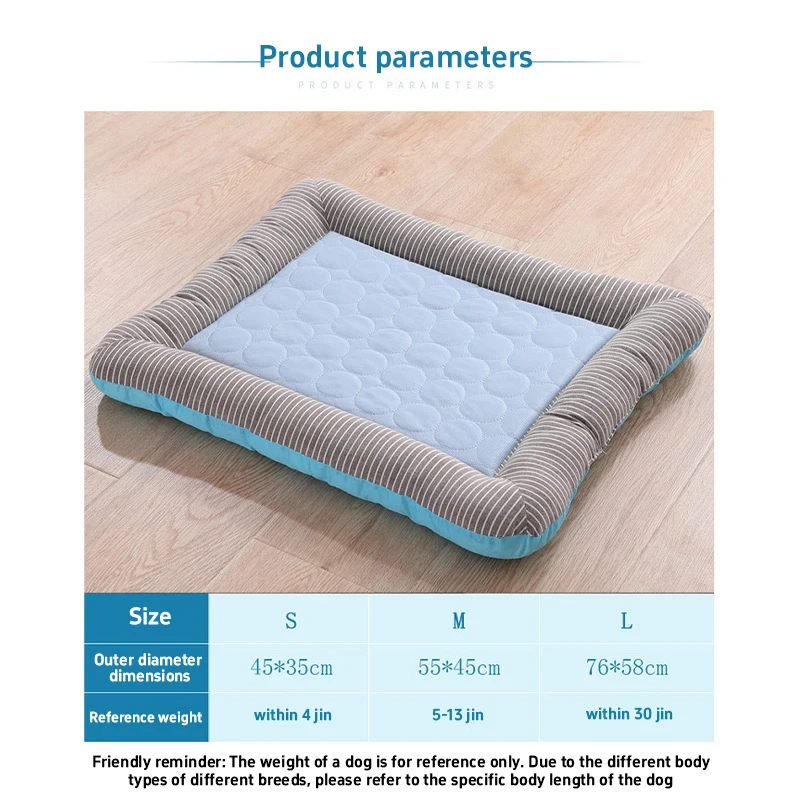 Product parameters
PRODUCT PARAMETERS

| Size | S | M | L |
|---|---|---|---|
| Outer diameter dimensions | 45*35cm | 55*45cm | 76*58cm |
| Reference weight | within 4 jin | 5-13 jin | within 30 jin |

Friendly reminder: The weight of a dog is for reference only. Due to the different body types of different breeds, please refer to the specific body length of the dog